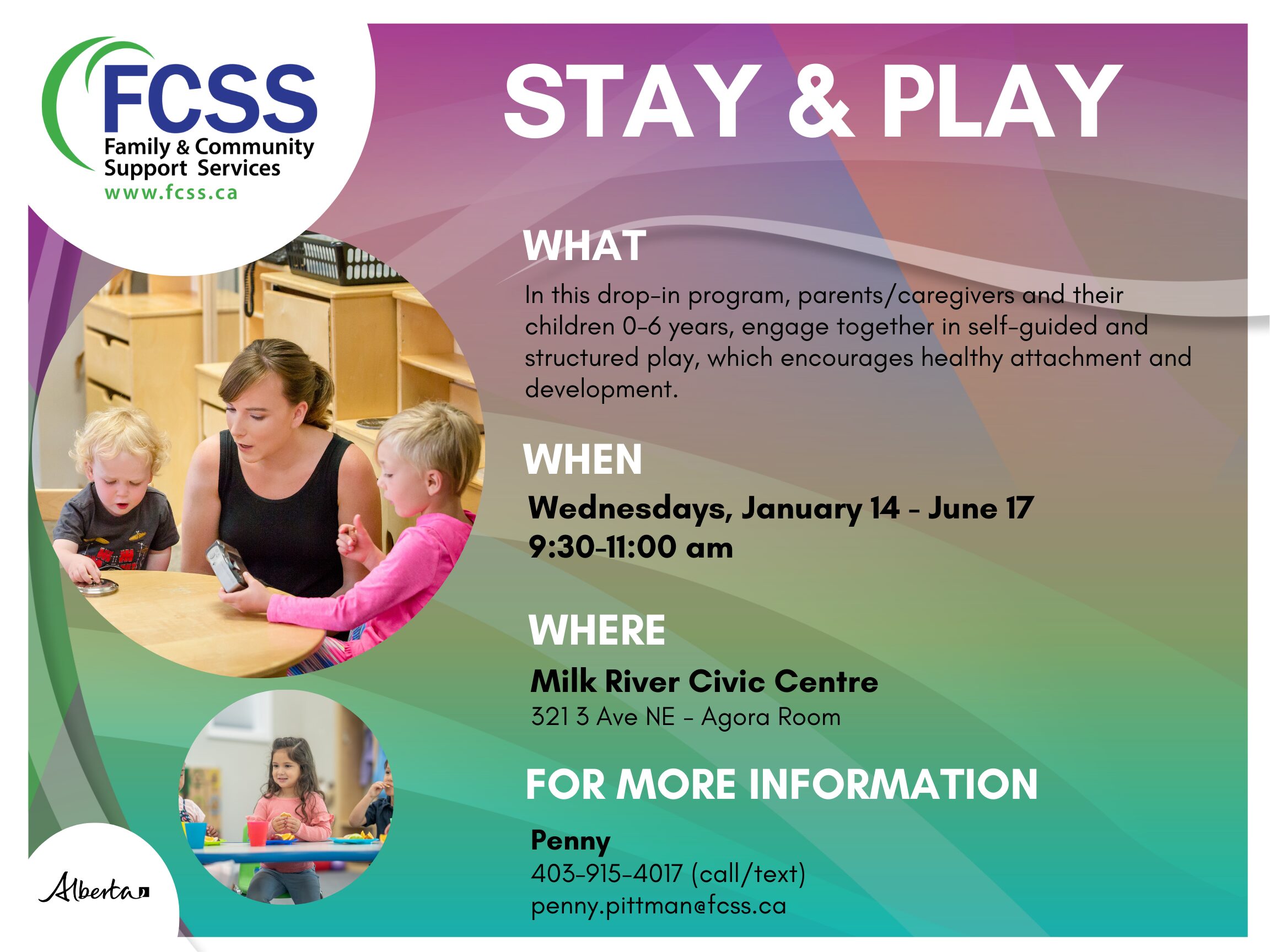 FCSS
Family & Community Support Services
www.fcss.ca

STAY & PLAY

WHAT

In this drop-in program, parents/caregivers and their children 0-6 years, engage together in self-guided and structured play, which encourages healthy attachment and development.

WHEN

Wednesdays, January 14 - June 17
9:30-11:00 am

WHERE

Milk River Civic Centre
321 3 Ave NE - Agora Room

FOR MORE INFORMATION

Penny
403-915-4017 (call/text)
penny.pittman@fcss.ca

Alberta